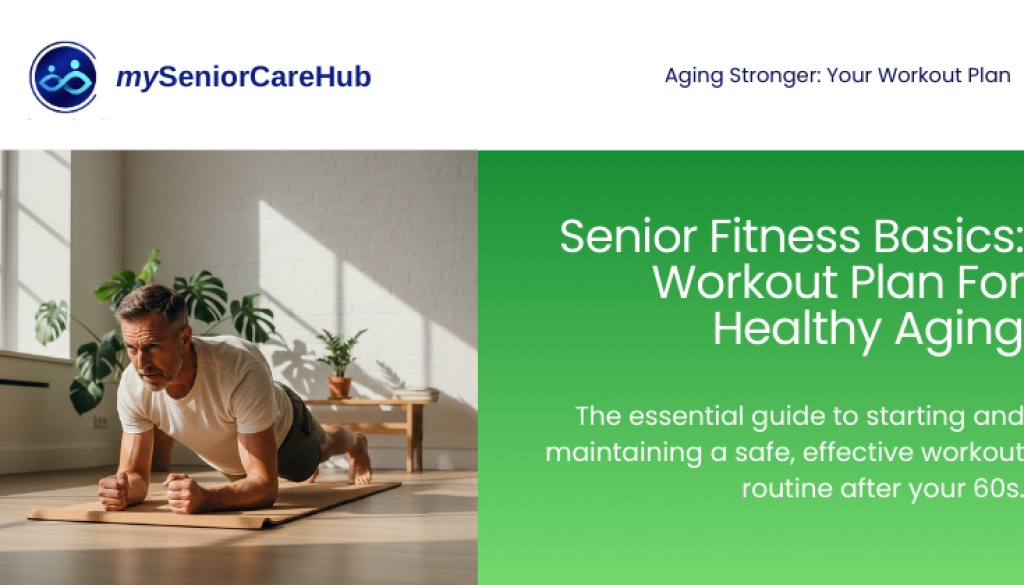 mySeniorCareHub

Aging Stronger: Your Workout Plan

Senior Fitness Basics: Workout Plan For Healthy Aging

The essential guide to starting and maintaining a safe, effective workout routine after your 60s.